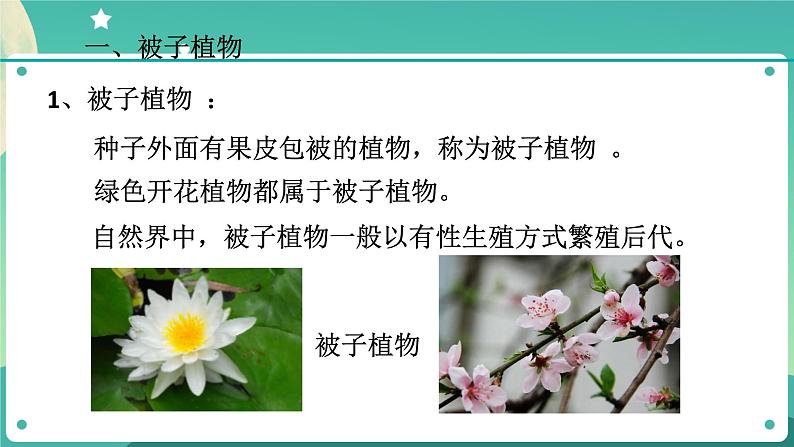 一、被子植物

1、被子植物 ：

种子外面有果皮包被的植物，称为被子植物 。

绿色开花植物都属于被子植物。

自然界中，被子植物一般以有性生殖方式繁殖后代。

被子植物